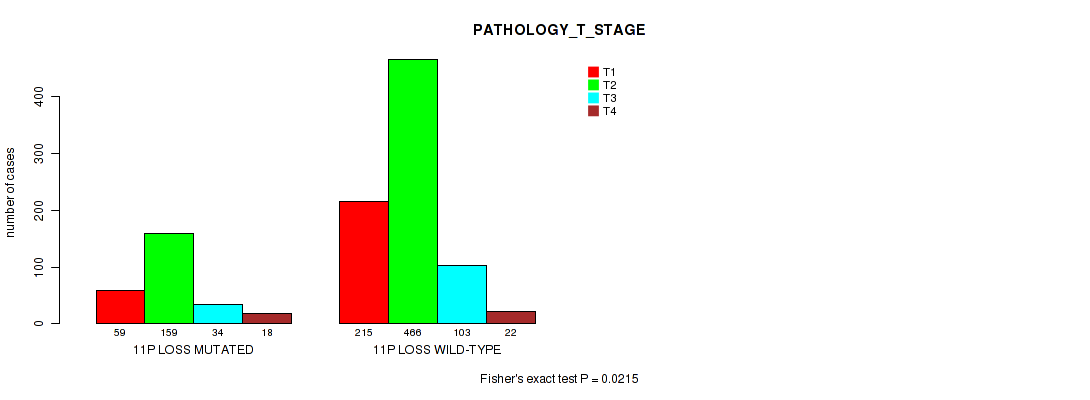 PATHOLOGY_T_STAGE

T1
T2
T3
T4

number of cases

0
100
200
300
400

59 159 34 18
11P LOSS MUTATED

215 466 103 22
11P LOSS WILD-TYPE

Fisher's exact test P = 0.0215